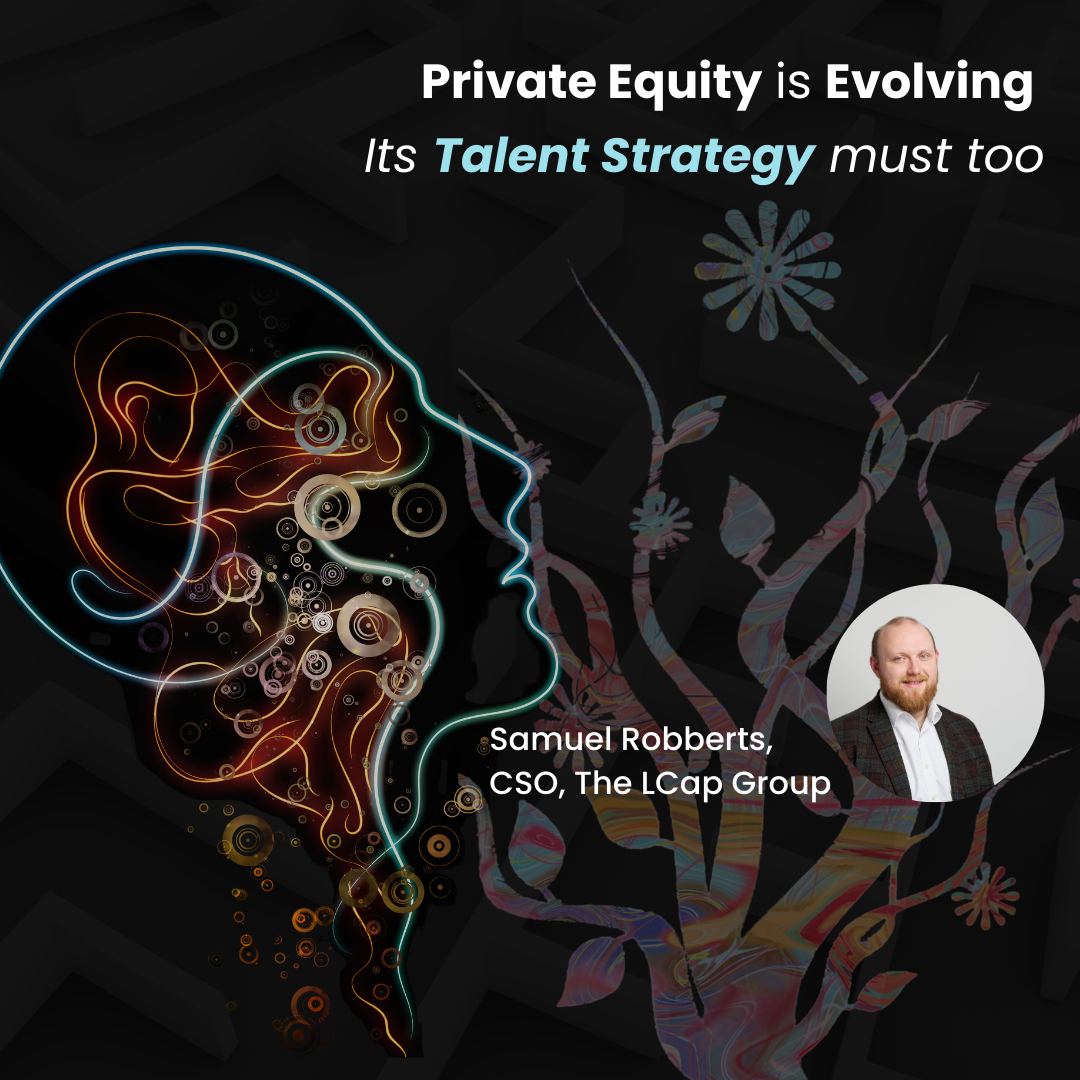 Private Equity is Evolving
Its Talent Strategy must too

Samuel Robberts,
CSO, The LCap Group